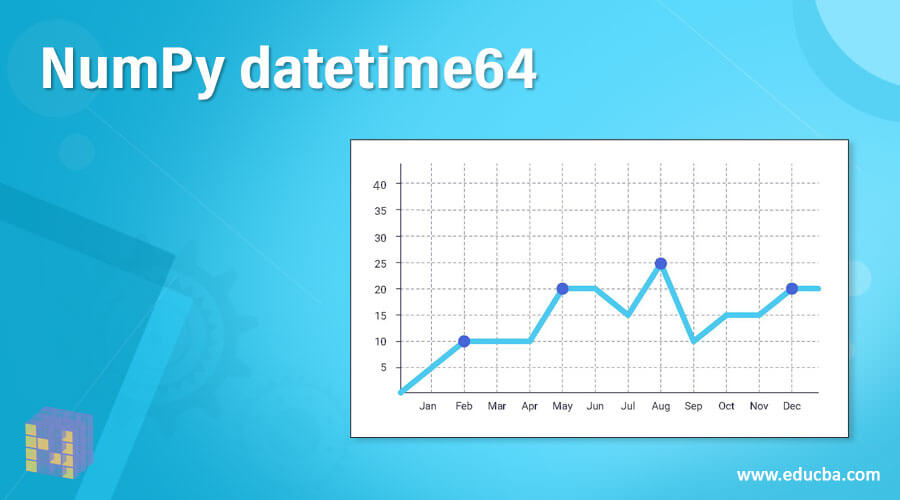 NumPy datetime64

40
35
30
25
20
15
10
5

Jan Feb Mar Apr May Jun Jul Aug Sep Oct Nov Dec

www.educba.com